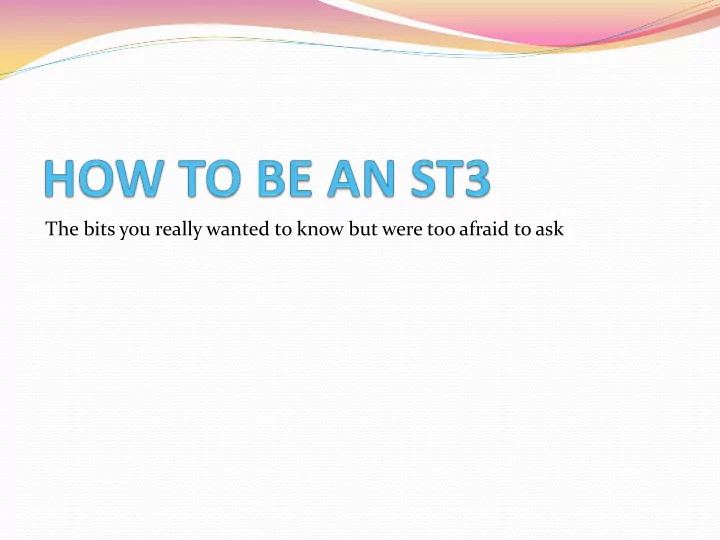 HOW TO BE AN ST3

The bits you really wanted to know but were too afraid to ask